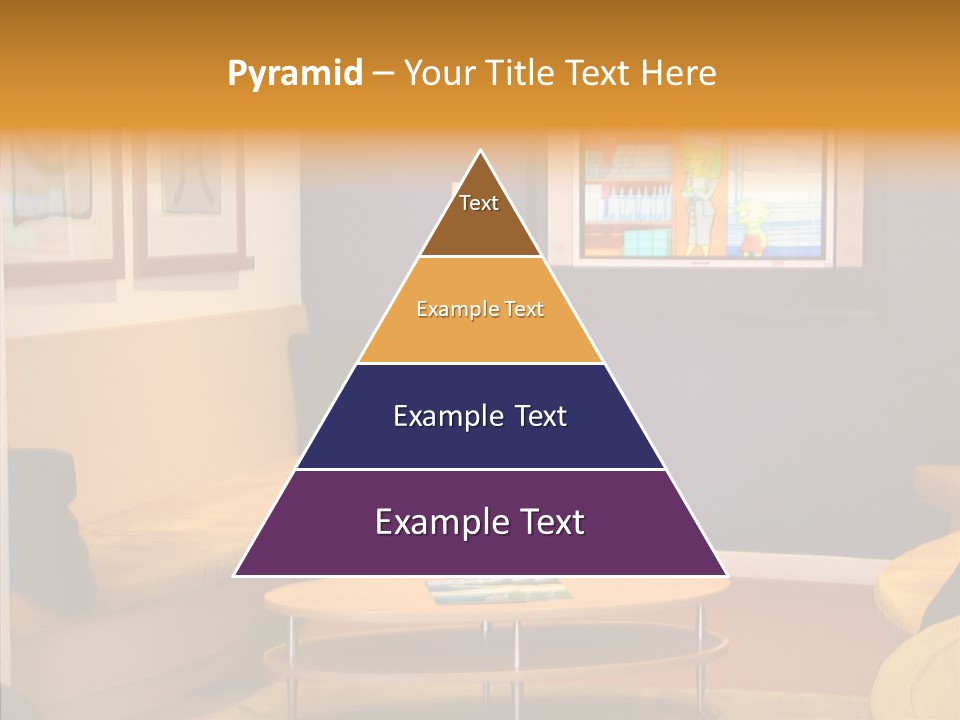 Pyramid – Your Title Text Here

Text

Example Text

Example Text

Example Text